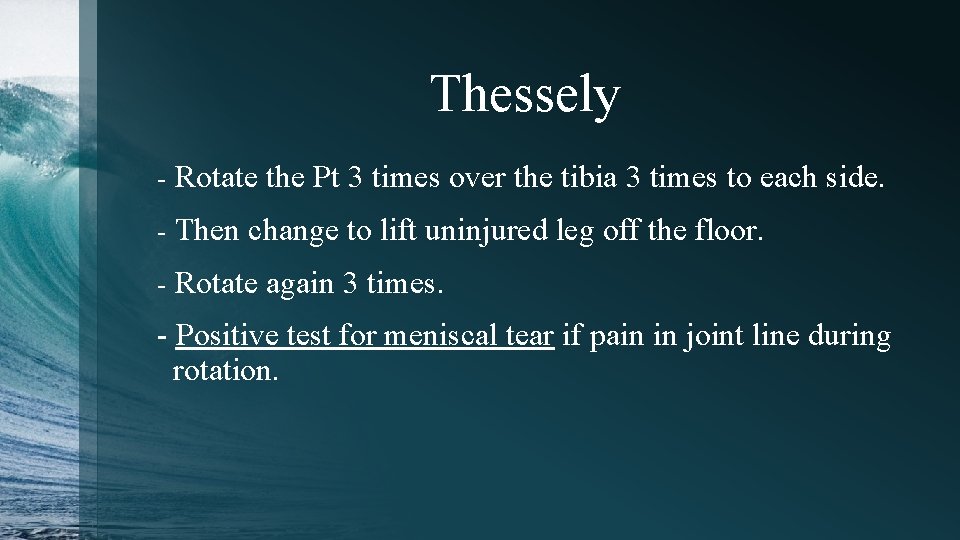 Thessely

- Rotate the Pt 3 times over the tibia 3 times to each side.

- Then change to lift uninjured leg off the floor.

- Rotate again 3 times.

- Positive test for meniscal tear if pain in joint line during rotation.